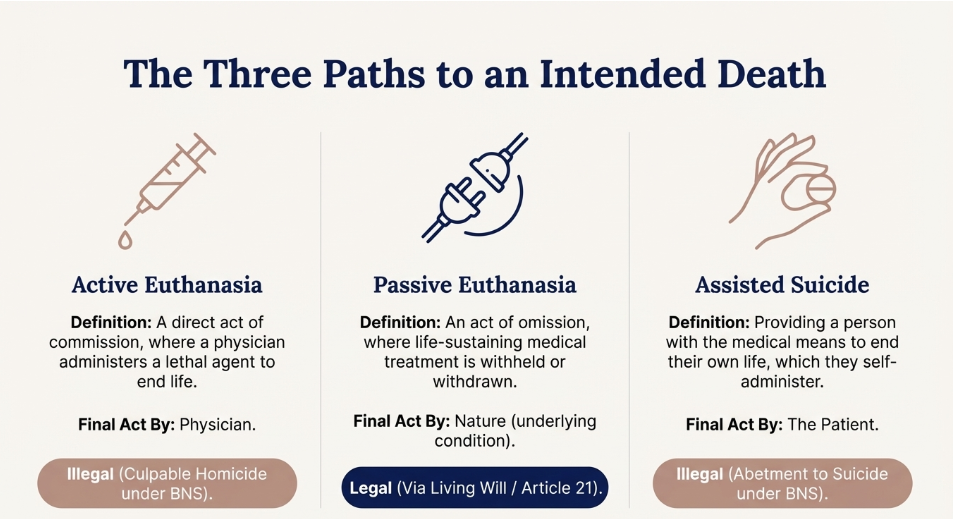 The Three Paths to an Intended Death

Active Euthanasia

Definition: A direct act of commission, where a physician administers a lethal agent to end life.

Final Act By: Physician.

Illegal (Culpable Homicide under BNS).

Passive Euthanasia

Definition: An act of omission, where life-sustaining medical treatment is withheld or withdrawn.

Final Act By: Nature (underlying condition).

Legal (Via Living Will / Article 21).

Assisted Suicide

Definition: Providing a person with the medical means to end their own life, which they self-administer.

Final Act By: The Patient.

Illegal (Abetment to Suicide under BNS).